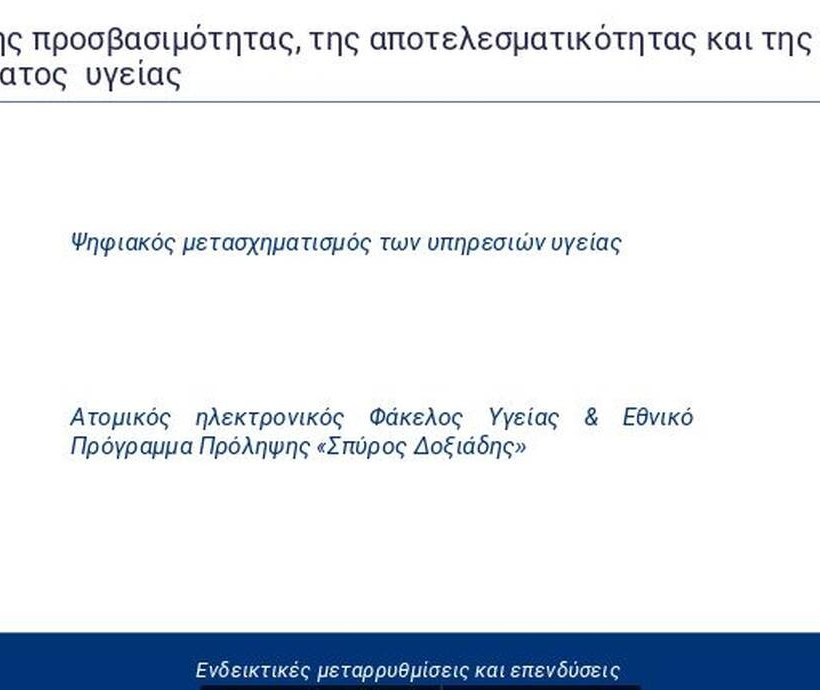 ης προσβασιμότητας, της αποτελεσματικότητας και της ατος υγείας

Ψηφιακός μετασχηματισμός των υπηρεσιών υγείας

Ατομικός ηλεκτρονικός Φάκελος Υγείας & Εθνικό Πρόγραμμα Πρόληψης «Σπύρος Δοξιάδης»

Ενδεικτικές μεταρρυθμίσεις και επενδύσεις